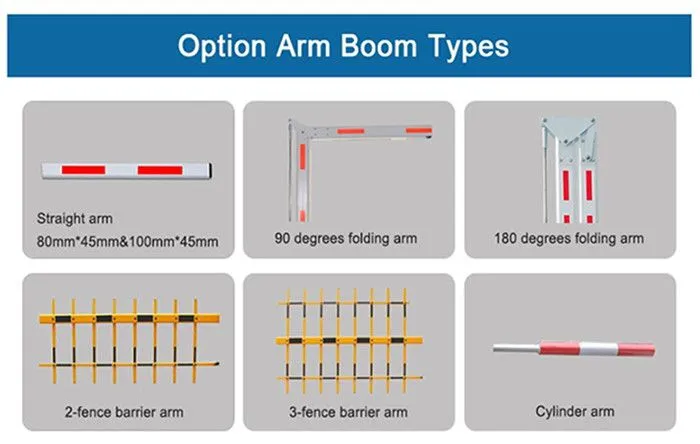 Option Arm Boom Types

Straight arm
80mm*45mm&100mm*45mm

90 degrees folding arm

180 degrees folding arm

2-fence barrier arm

3-fence barrier arm

Cylinder arm